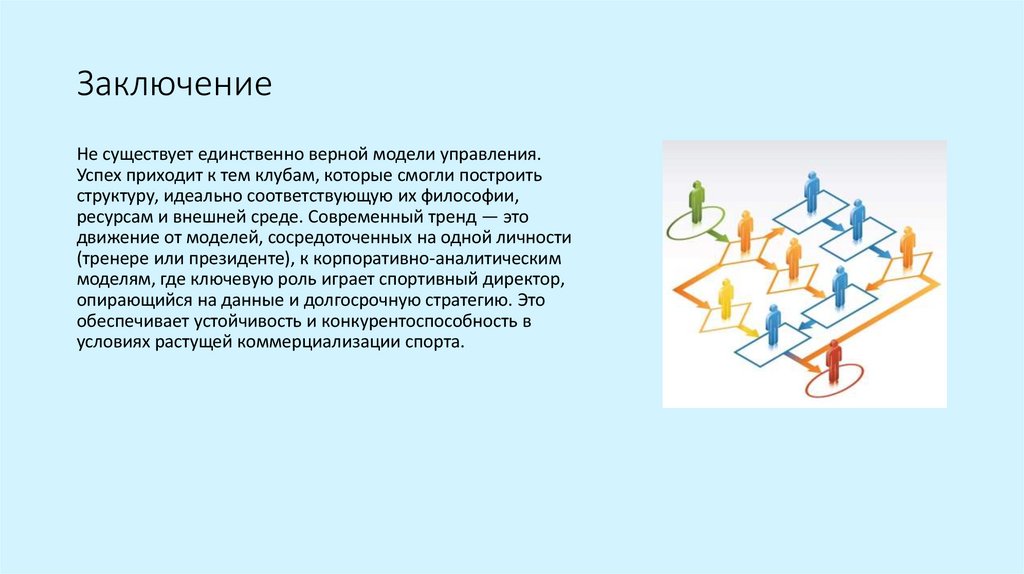 Заключение

Не существует единственно верной модели управления. Успех приходит к тем клубам, которые смогли построить структуру, идеально соответствующую их философии, ресурсам и внешней среде. Современный тренд — это движение от моделей, сосредоточенных на одной личности (тренере или президенте), к корпоративно-аналитическим моделям, где ключевую роль играет спортивный директор, опирающийся на данные и долгосрочную стратегию. Это обеспечивает устойчивость и конкурентоспособность в условиях растущей коммерциализации спорта.